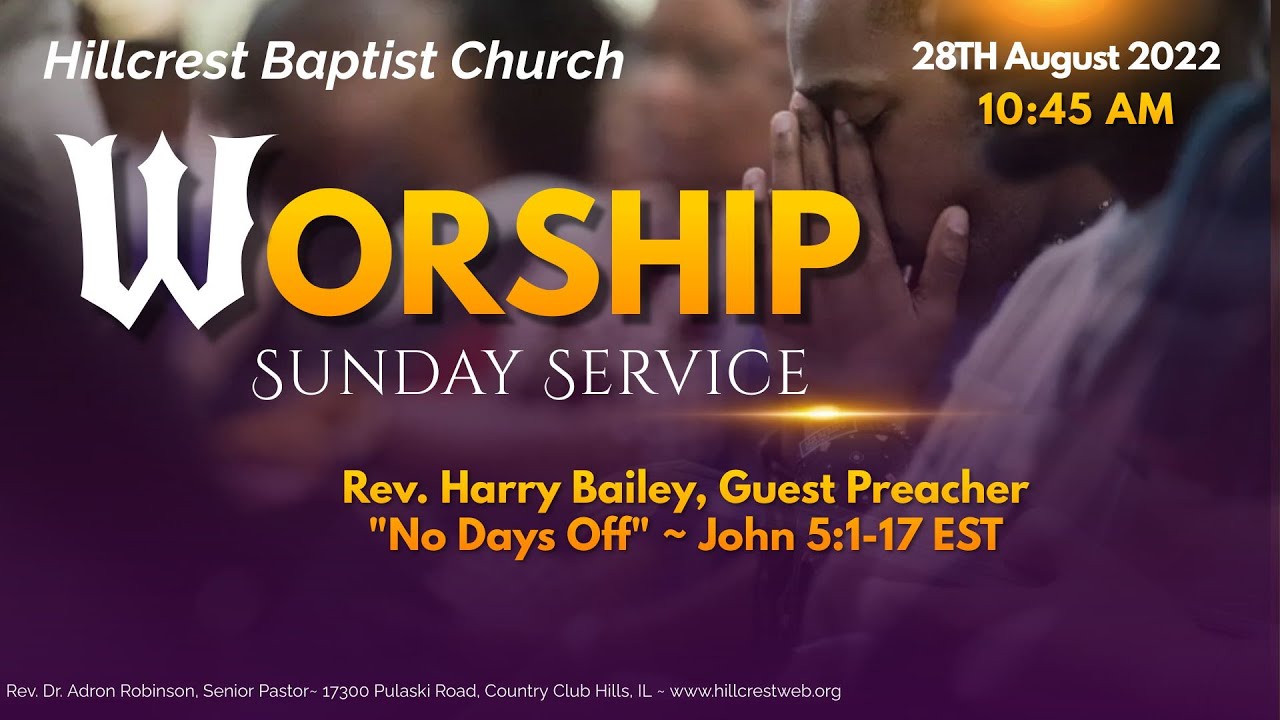 Hillcrest Baptist Church

28TH August 2022
10:45 AM

WORSHIP
SUNDAY SERVICE

Rev. Harry Bailey, Guest Preacher
"No Days Off" ~ John 5:1-17 EST

Rev. Dr. Adron Robinson, Senior Pastor~ 17300 Pulaski Road, Country Club Hills, IL ~ www.hillcrestweb.org